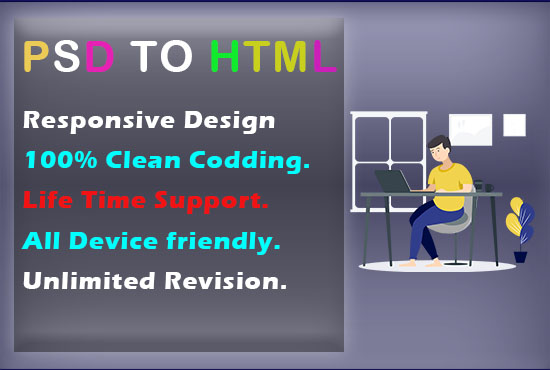 PSD TO HTML

Responsive Design

100% Clean Codding.

Life Time Support.

All Device friendly.

Unlimited Revision.